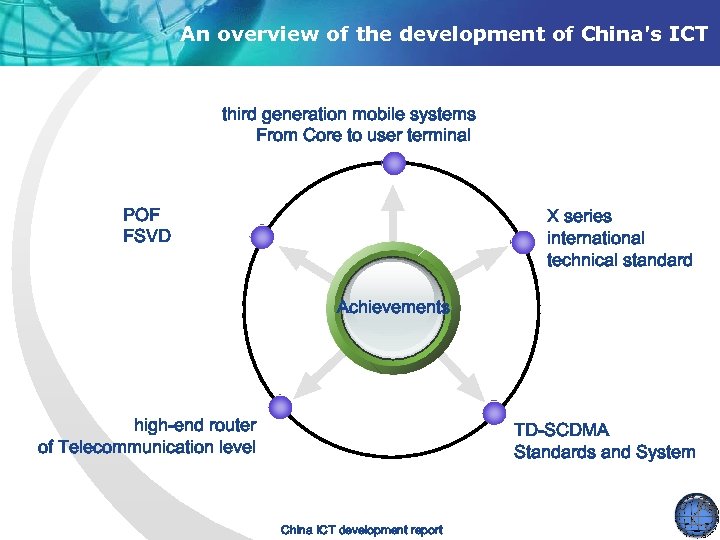 An overview of the development of China's ICT

third generation mobile systems
From Core to user terminal

POF
FSVD

X series
international
technical standard

Achievements

high-end router
of Telecommunication level

TD-SCDMA
Standards and System

China ICT development report